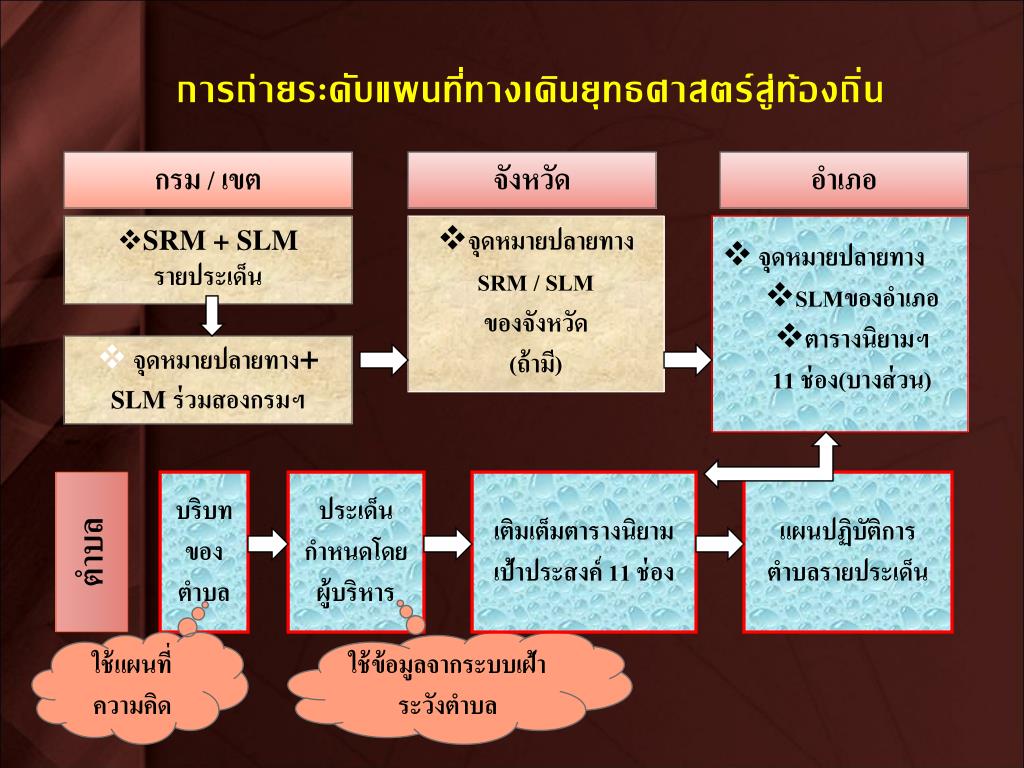 การถ่ายระดับแผนที่ทางเดินยุทธศาสตร์สู่ท้องถิ่น

กรม / เขต

❖SRM + SLM รายประเด็น

❖ จุดหมายปลายทาง+ SLM ร่วมสองกรมฯ

จังหวัด

❖จุดหมายปลายทาง SRM / SLM ของจังหวัด (ถ้ามี)

อำเภอ

❖ จุดหมายปลายทาง

❖SLMของอำเภอ

❖ตารางนิยามฯ 11 ช่อง(บางส่วน)

ตำบล

บริบท ของ ตำบล

ประเด็น กำหนดโดย ผู้บริหาร

เติมเต็มตารางนิยาม เป้าประสงค์ 11 ช่อง

แผนปฏิบัติการ ตำบลรายประเด็น

ใช้แผนที่ ความคิด

ใช้ข้อมูลจากระบบเฝ้า ระวังตำบล